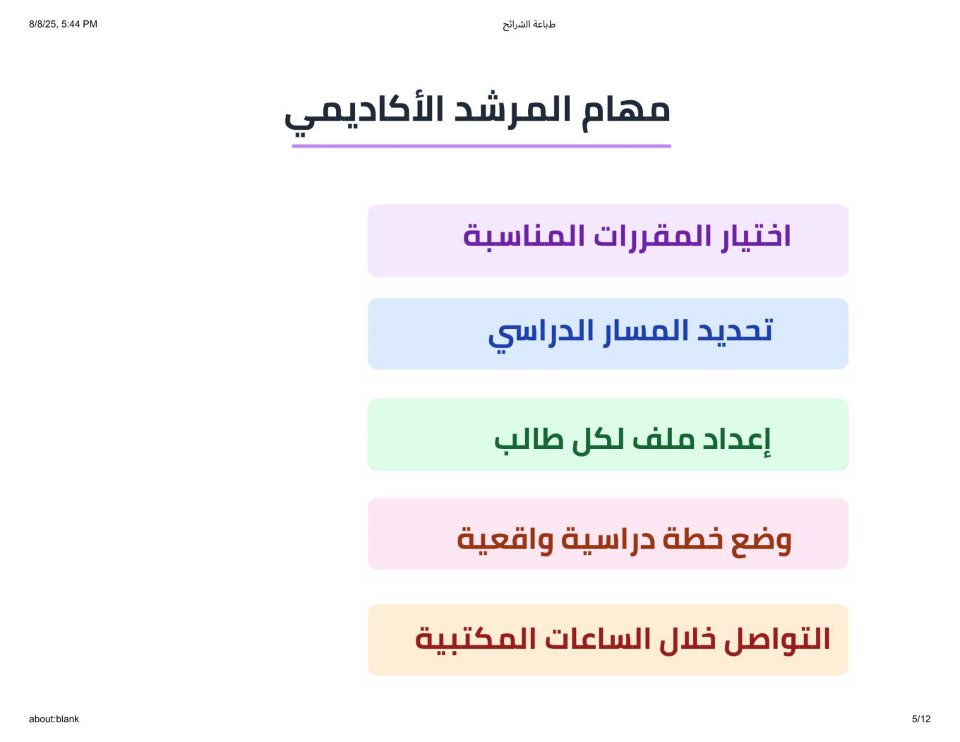 8/8/25, 5:44 PM
طباعة الشرائح

مهام المرشد الأكاديمي

اختيار المقررات المناسبة

تحديد المسار الدراسي

إعداد ملف لكل طالب

وضع خطة دراسية واقعية

التواصل خلال الساعات المكتبية

about:blank
5/12